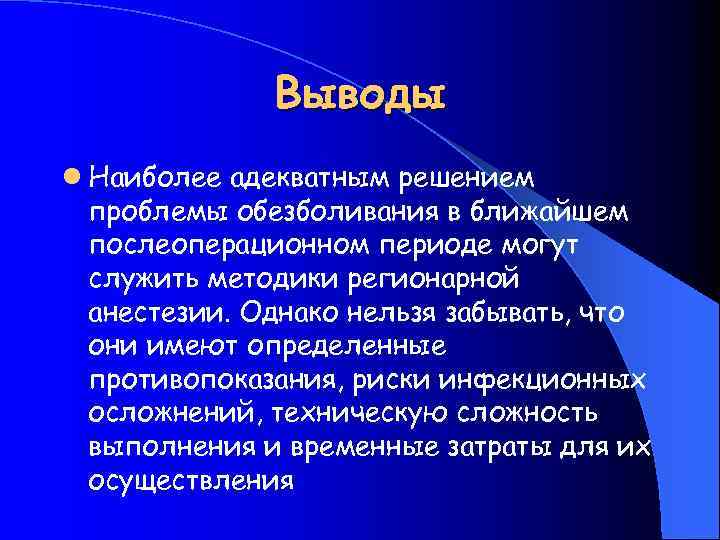 Выводы

Наиболее адекватным решением проблемы обезболивания в ближайшем послеоперационном периоде могут служить методики регионарной анестезии. Однако нельзя забывать, что они имеют определенные противопоказания, риски инфекционных осложнений, техническую сложность выполнения и временные затраты для их осуществления